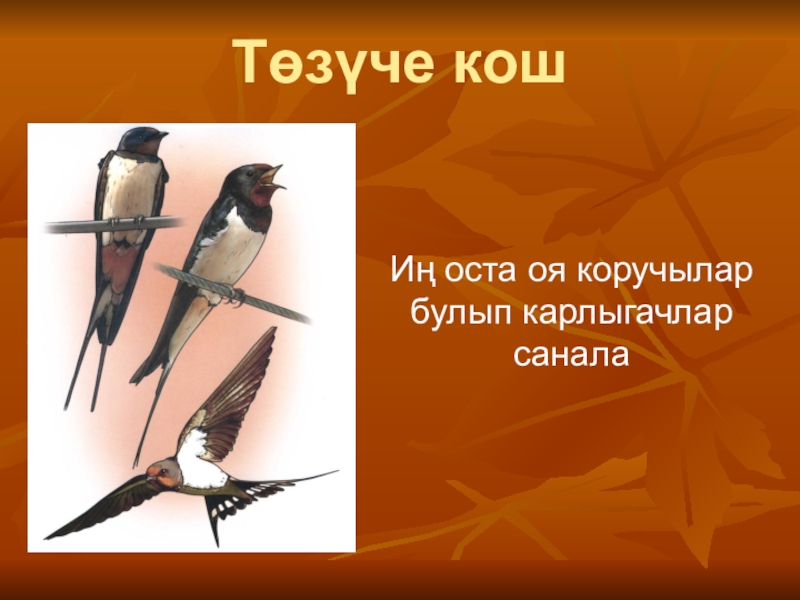 Төзүче кош

Иң оста оя коручылар булып карлыгачлар санала